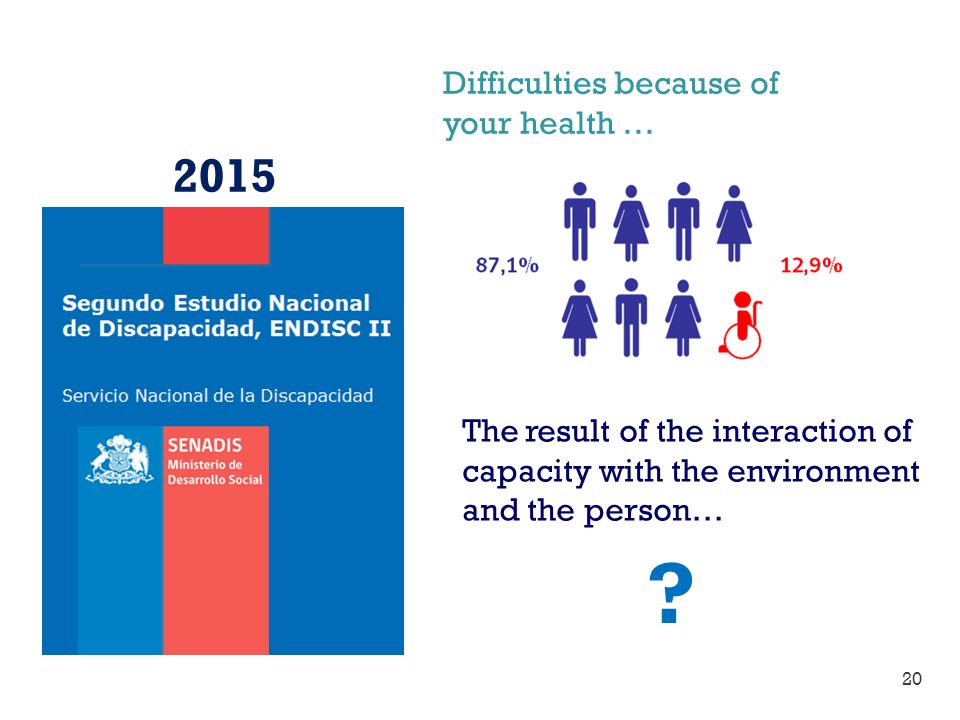 2015

Segundo Estudio Nacional de Discapacidad, ENDISC II

Servicio Nacional de la Discapacidad

SENADIS
Ministerio de Desarrollo Social

Difficulties because of your health …

87,1%

12,9%

The result of the interaction of capacity with the environment and the person…

?

20